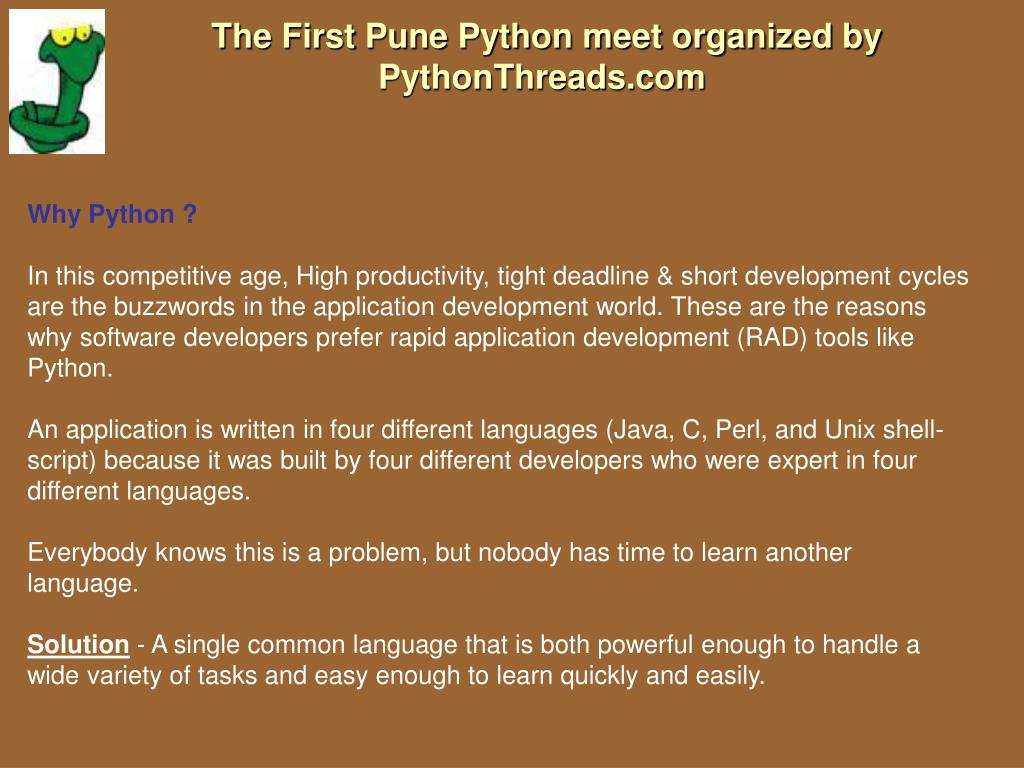 The First Pune Python meet organized by PythonThreads.com

Why Python ?

In this competitive age, High productivity, tight deadline & short development cycles are the buzzwords in the application development world. These are the reasons why software developers prefer rapid application development (RAD) tools like Python.

An application is written in four different languages (Java, C, Perl, and Unix shell-script) because it was built by four different developers who were expert in four different languages.

Everybody knows this is a problem, but nobody has time to learn another language.

Solution - A single common language that is both powerful enough to handle a wide variety of tasks and easy enough to learn quickly and easily.